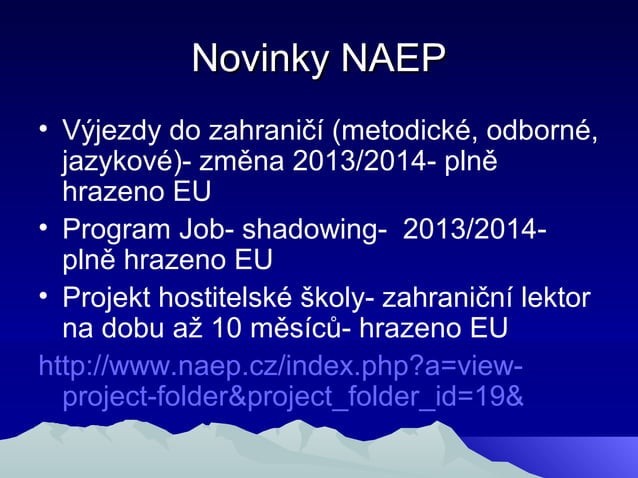 Novinky NAEP

• Výjezdy do zahraničí (metodické, odborné, jazykové)- změna 2013/2014- plně hrazeno EU
• Program Job- shadowing- 2013/2014- plně hrazeno EU
• Projekt hostitelské školy- zahraniční lektor na dobu až 10 měsíců- hrazeno EU

http://www.naep.cz/index.php?a=view-project-folder&project_folder_id=19&